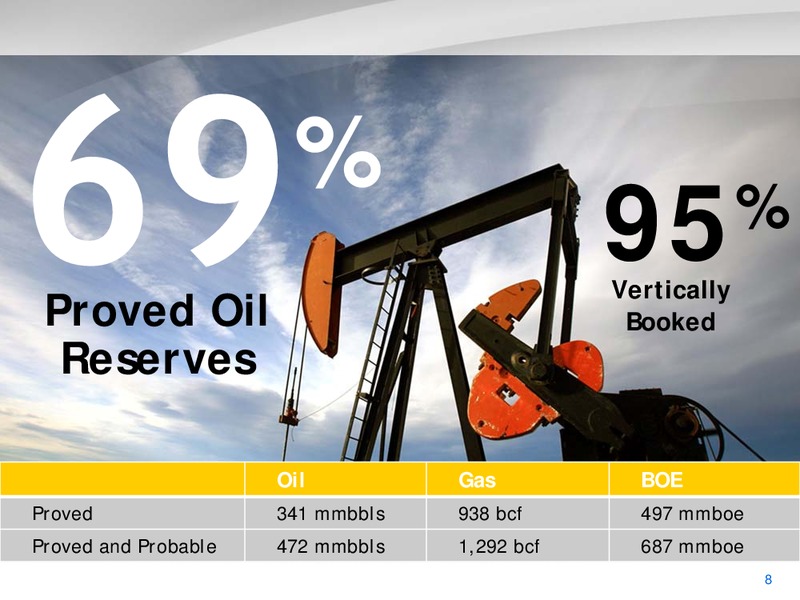 69%

Proved Oil Reserves

95%

Vertically Booked

| | Oil | Gas | BOE |
|---|---|---|---|
| Proved | 341 mmbbls | 938 bcf | 497 mmboe |
| Proved and Probable | 472 mmbbls | 1,292 bcf | 687 mmboe |

8